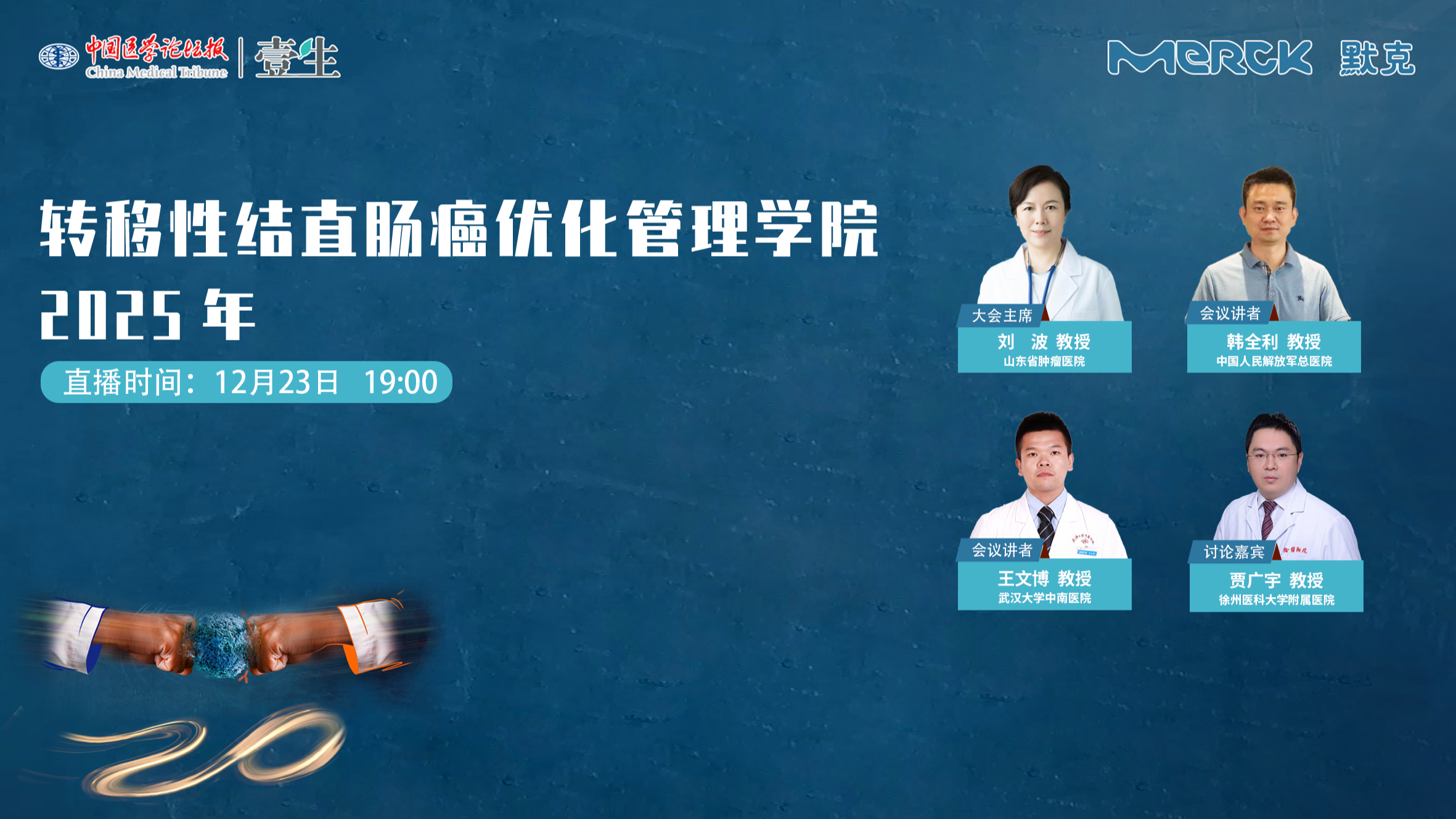 中国医学论坛报
China Medical Tribune
壹生

MERCK 默克

转移性结直肠癌优化管理学院
2025 年

直播时间：12月23日 19:00

大会主席
刘 波 教授
山东省肿瘤医院

会议讲者
韩全利 教授
中国人民解放军总医院

会议讲者
王文博 教授
武汉大学中南医院

讨论嘉宾
贾广宇 教授
徐州医科大学附属医院